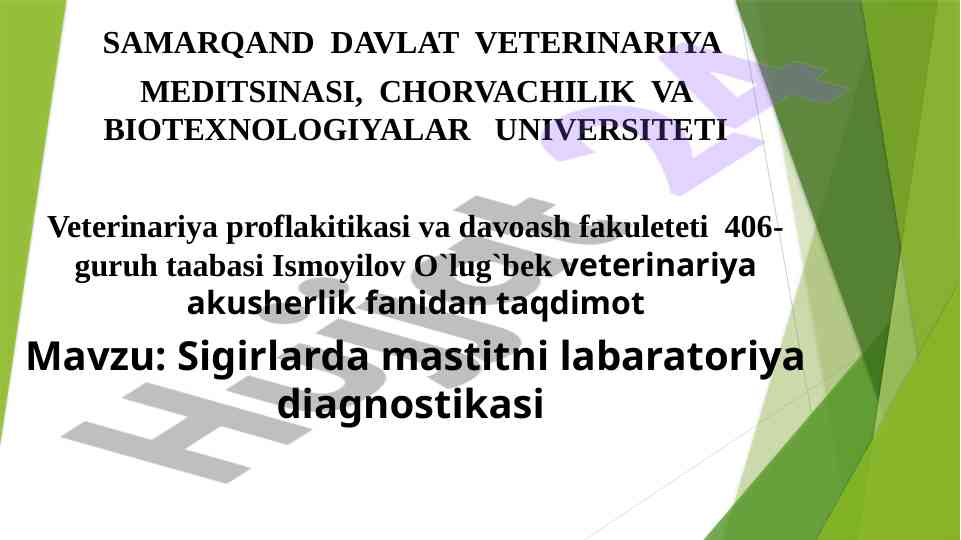 SAMARQAND DAVLAT VETERINARIYA MEDITSINASI, CHORVACHILIK VA BIOTEXNOLOGIYALAR UNIVERSITETI

Veterinariya proflakitikasi va davoash fakuleteti 406-guruh taabasi Ismoyilov O`lug`bek veterinariya akusherlik fanidan taqdimot

Mavzu: Sigirlarda mastitni labaratoriya diagnostikasi

Hujjat 24